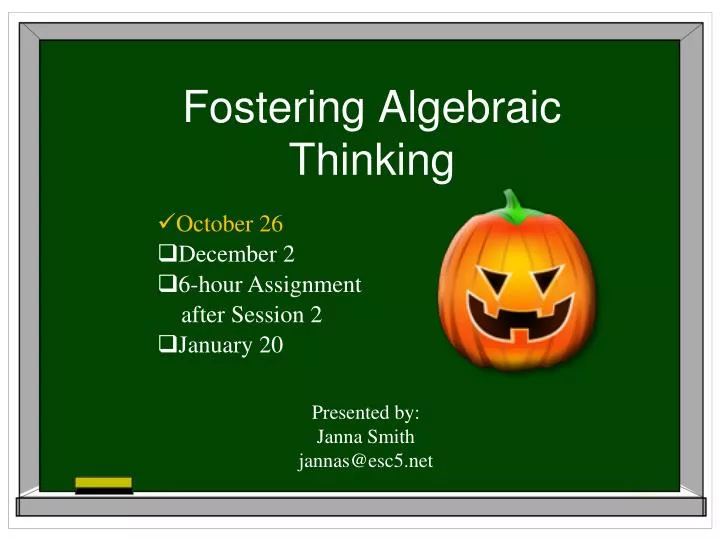 Fostering Algebraic Thinking

✓October 26
❑December 2
❑6-hour Assignment after Session 2
❑January 20

Presented by:
Janna Smith
jannas@esc5.net